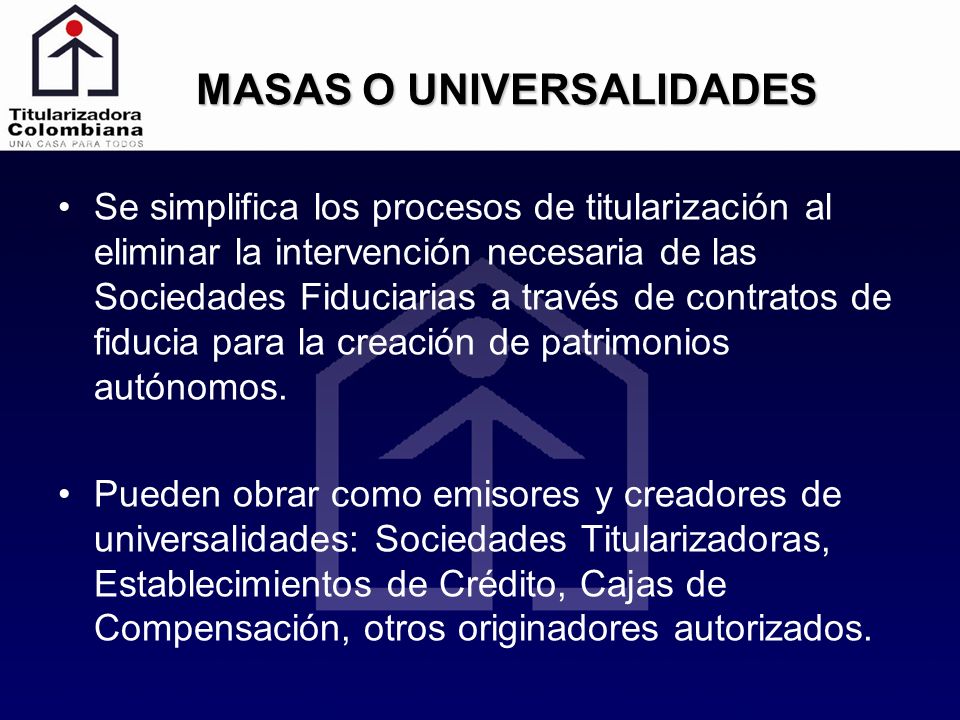 Titularizadora
Colombiana
UNA CASA PARA TODOS

MASAS O UNIVERSALIDADES

• Se simplifica los procesos de titularización al eliminar la intervención necesaria de las Sociedades Fiduciarias a través de contratos de fiducia para la creación de patrimonios autónomos.

• Pueden obrar como emisores y creadores de universalidades: Sociedades Titularizadoras, Establecimientos de Crédito, Cajas de Compensación, otros originadores autorizados.